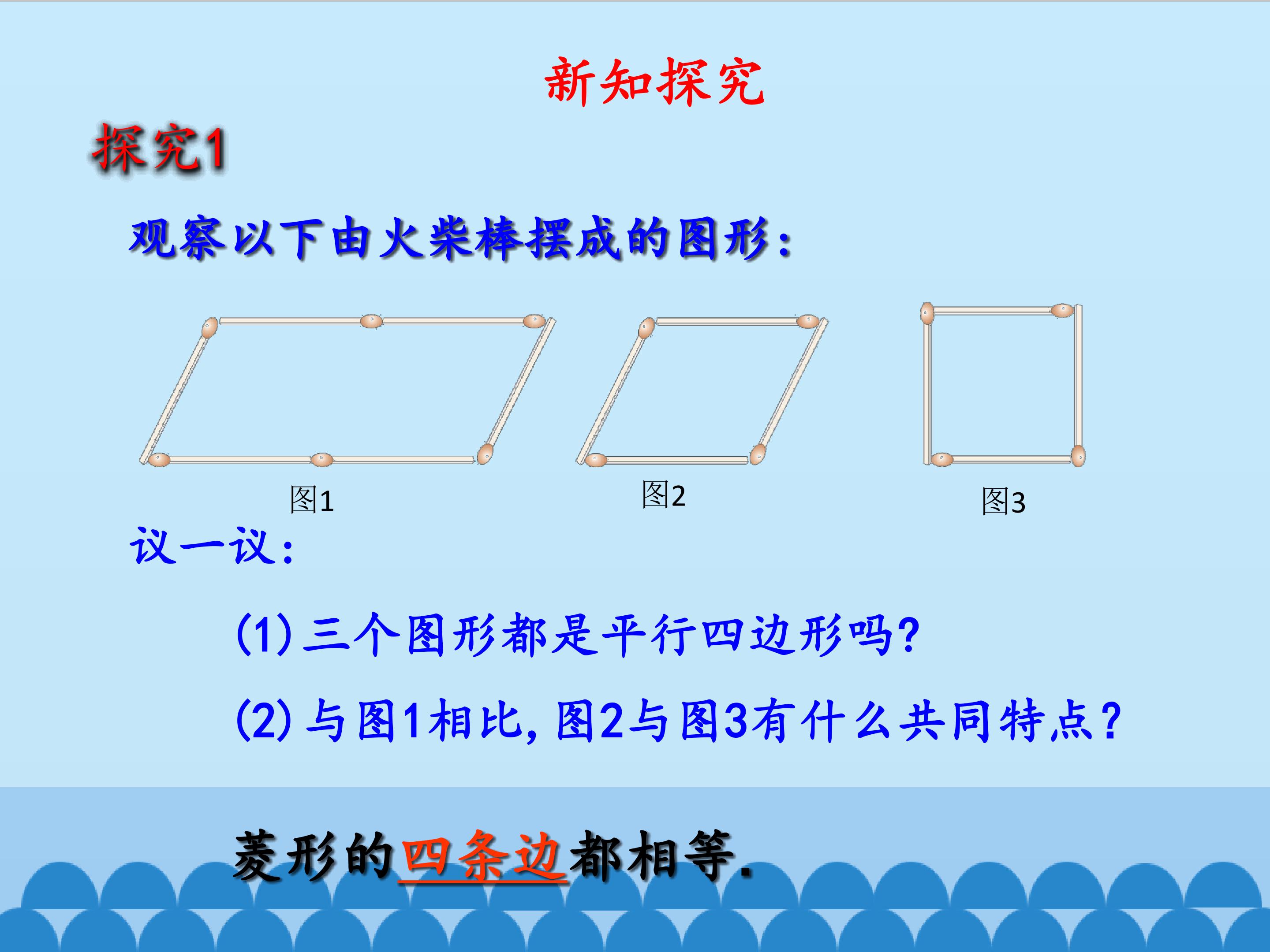 新知探究

探究1

观察以下由火柴棒摆成的图形：

图1

图2

图3

议一议：

(1) 三个图形都是平行四边形吗？

(2) 与图1相比，图2与图3有什么共同特点？

菱形的四条边都相等.